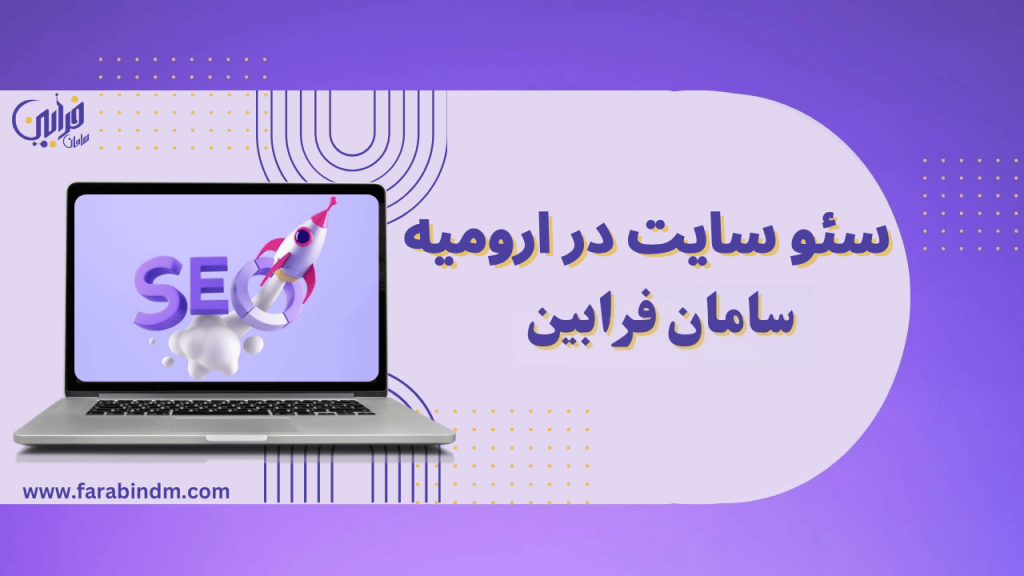 فرابین
سامان

SEO

سئو سایت در ارومیه
سامان فرابین

www.farabindm.com